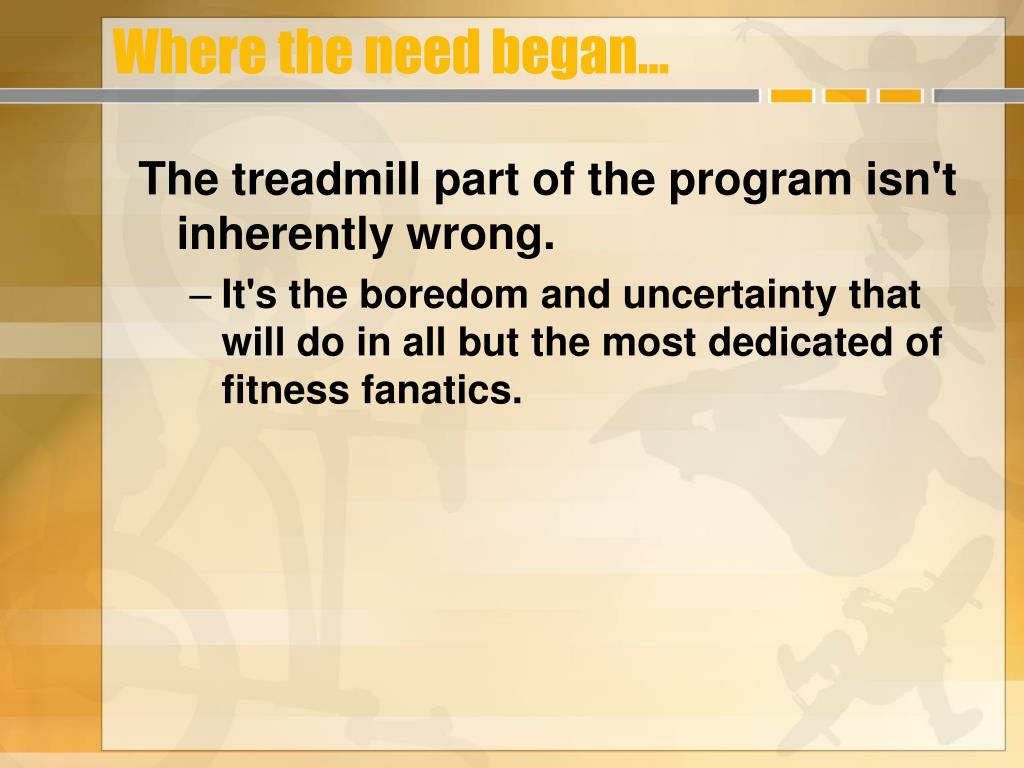 Where the need began...

The treadmill part of the program isn't inherently wrong.

– It's the boredom and uncertainty that will do in all but the most dedicated of fitness fanatics.